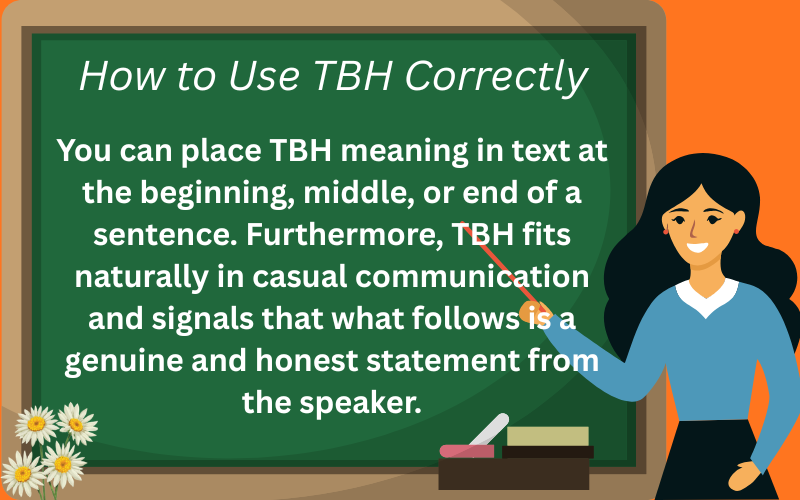 How to Use TBH Correctly

You can place TBH meaning in text at the beginning, middle, or end of a sentence. Furthermore, TBH fits naturally in casual communication and signals that what follows is a genuine and honest statement from the speaker.